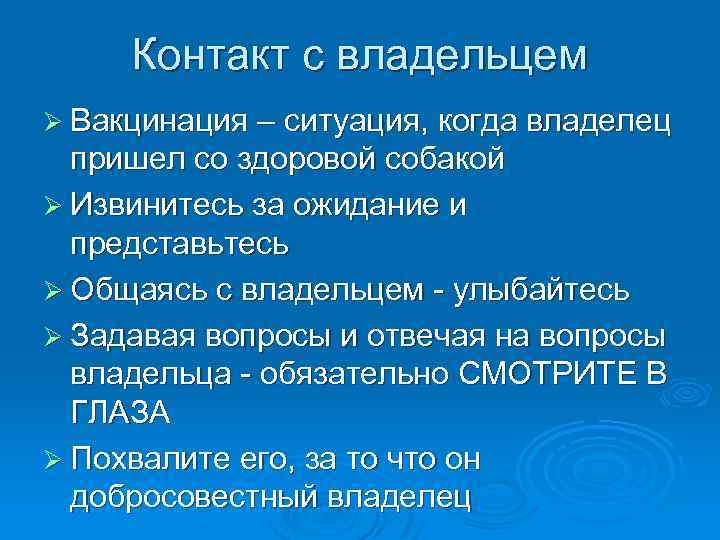 Контакт с владельцем

➢ Вакцинация – ситуация, когда владелец пришел со здоровой собакой

➢ Извинитесь за ожидание и представьтесь

➢ Общаясь с владельцем - улыбайтесь

➢ Задавая вопросы и отвечая на вопросы владельца - обязательно СМОТРИТЕ В ГЛАЗА

➢ Похвалите его, за то что он добросовестный владелец